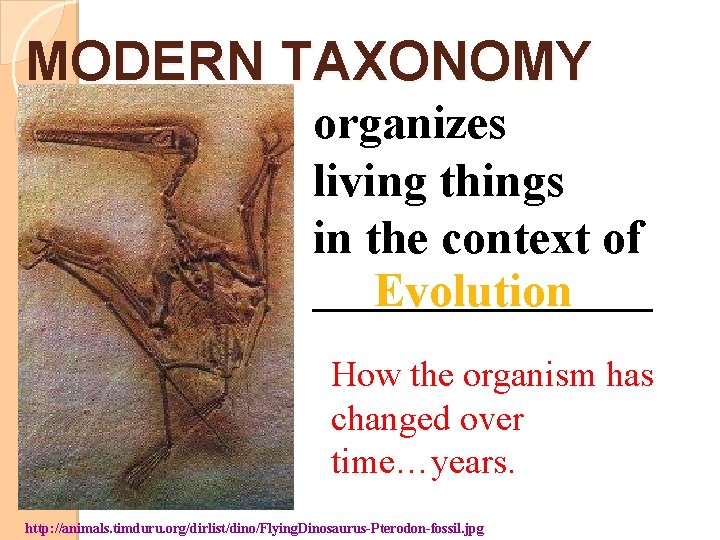 MODERN TAXONOMY

organizes living things in the context of Evolution

How the organism has changed over time…years.

http://animals.timduru.org/dirlist/dino/FlyingDinosaurus-Pterodon-fossil.jpg